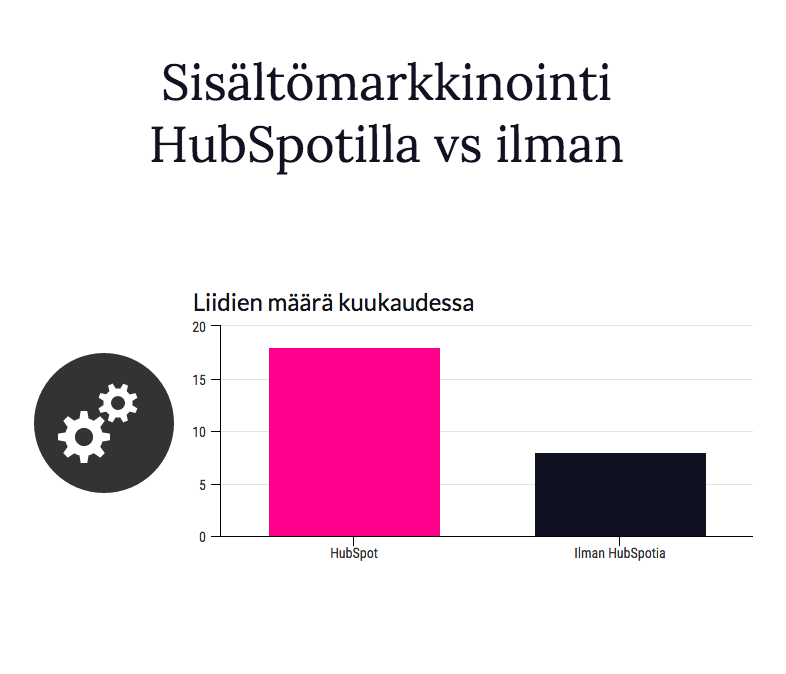 Sisältömarkkinointi HubSpotilla vs ilman

Liidien määrä kuukaudessa

20
15
10
5
0

HubSpot
Ilman HubSpotia